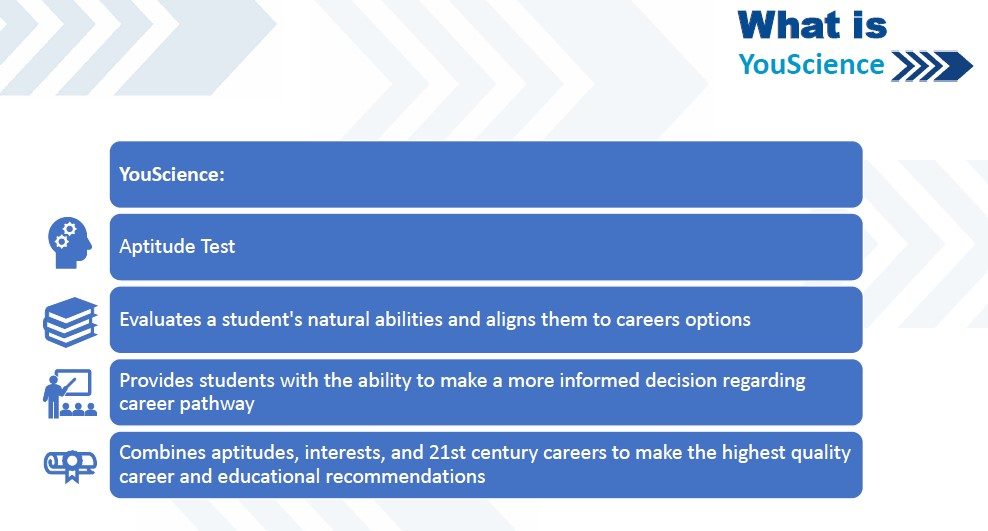 What is
YouScience

YouScience:

Aptitude Test

Evaluates a student's natural abilities and aligns them to careers options

Provides students with the ability to make a more informed decision regarding career pathway

Combines aptitudes, interests, and 21st century careers to make the highest quality career and educational recommendations